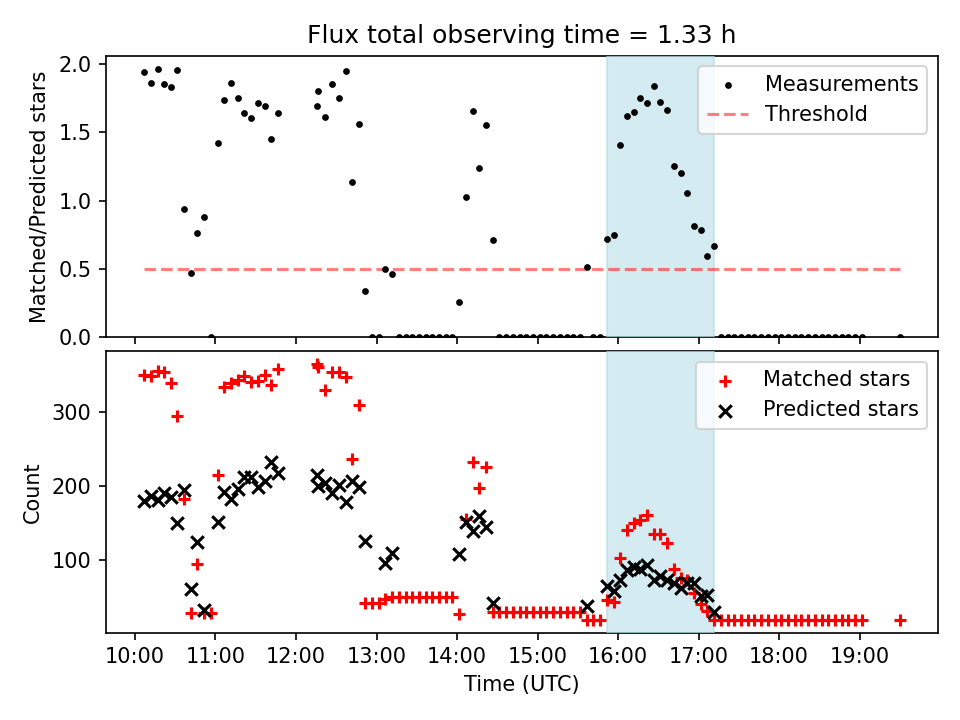 Flux total observing time = 1.33 h

Matched/Predicted stars

2.0
1.5
1.0
0.5
0.0

Measurements
Threshold

Count

300
200
100

Matched stars
Predicted stars

10:00 11:00 12:00 13:00 14:00 15:00 16:00 17:00 18:00 19:00

Time (UTC)